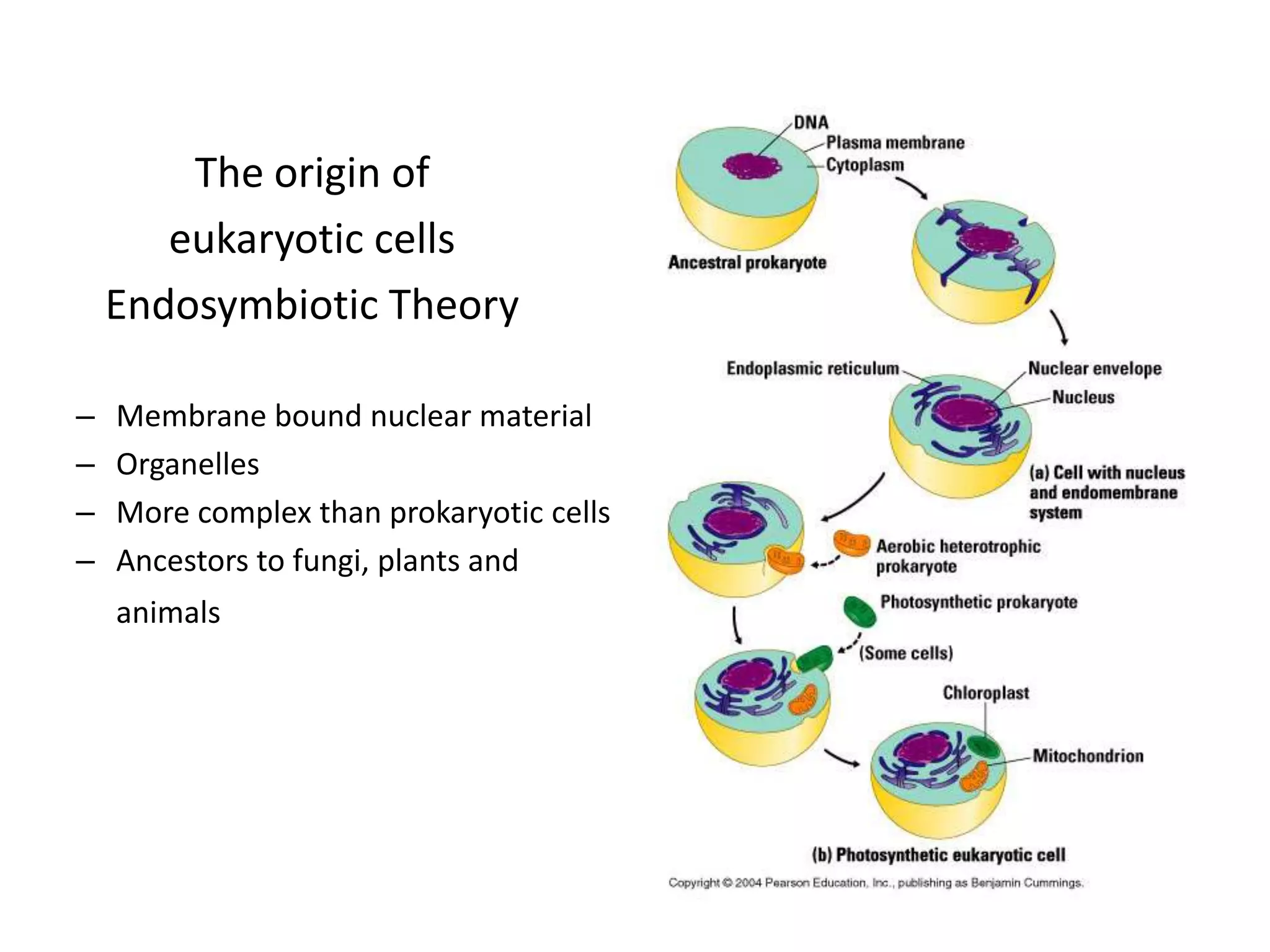 The origin of eukaryotic cells
Endosymbiotic Theory

– Membrane bound nuclear material
– Organelles
– More complex than prokaryotic cells
– Ancestors to fungi, plants and animals

DNA
Plasma membrane
Cytoplasm
Ancestral prokaryote
Endoplasmic reticulum
Nuclear envelope
Nucleus
(a) Cell with nucleus and endomembrane system
Aerobic heterotrophic prokaryote
Photosynthetic prokaryote
(Some cells)
Chloroplast
Mitochondrion
(b) Photosynthetic eukaryotic cell
Copyright © 2004 Pearson Education, Inc., publishing as Benjamin Cummings.